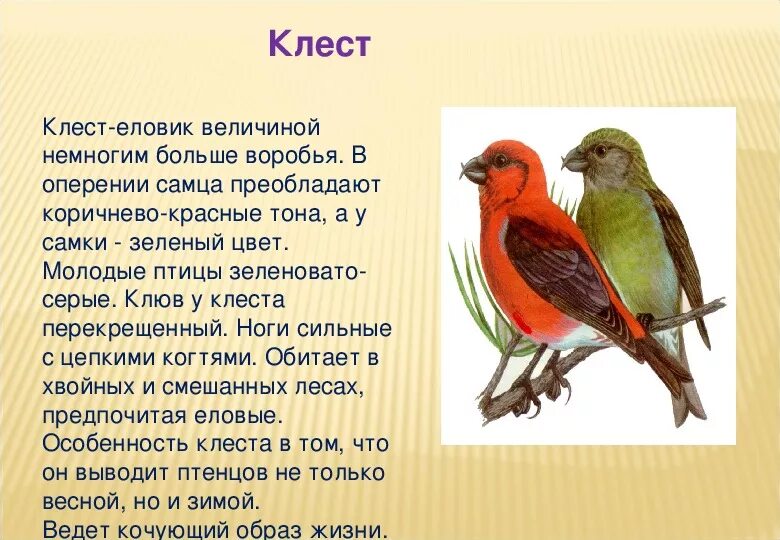 Клест

Клест-еловик величиной немногим больше воробья. В оперении самца преобладают коричнево-красные тона, а у самки - зеленый цвет. Молодые птицы зеленовато-серые. Клюв у клеста перекрещенный. Ноги сильные с цепкими когтями. Обитает в хвойных и смешанных лесах, предпочитая еловые. Особенность клеста в том, что он выводит птенцов не только весной, но и зимой. Ведет кочующий образ жизни.